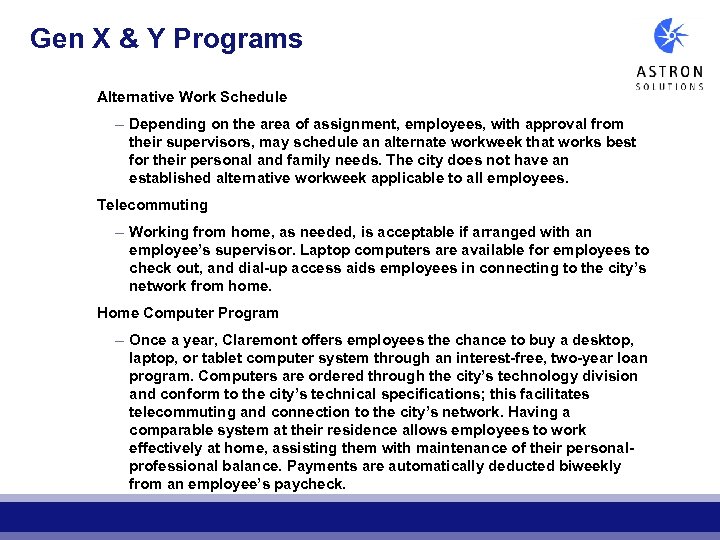 Gen X & Y Programs

ASTRON
SOLUTIONS

Alternative Work Schedule

– Depending on the area of assignment, employees, with approval from their supervisors, may schedule an alternate workweek that works best for their personal and family needs. The city does not have an established alternative workweek applicable to all employees.

Telecommuting

– Working from home, as needed, is acceptable if arranged with an employee's supervisor. Laptop computers are available for employees to check out, and dial-up access aids employees in connecting to the city's network from home.

Home Computer Program

– Once a year, Claremont offers employees the chance to buy a desktop, laptop, or tablet computer system through an interest-free, two-year loan program. Computers are ordered through the city's technology division and conform to the city's technical specifications; this facilitates telecommuting and connection to the city's network. Having a comparable system at their residence allows employees to work effectively at home, assisting them with maintenance of their personal-professional balance. Payments are automatically deducted biweekly from an employee's paycheck.